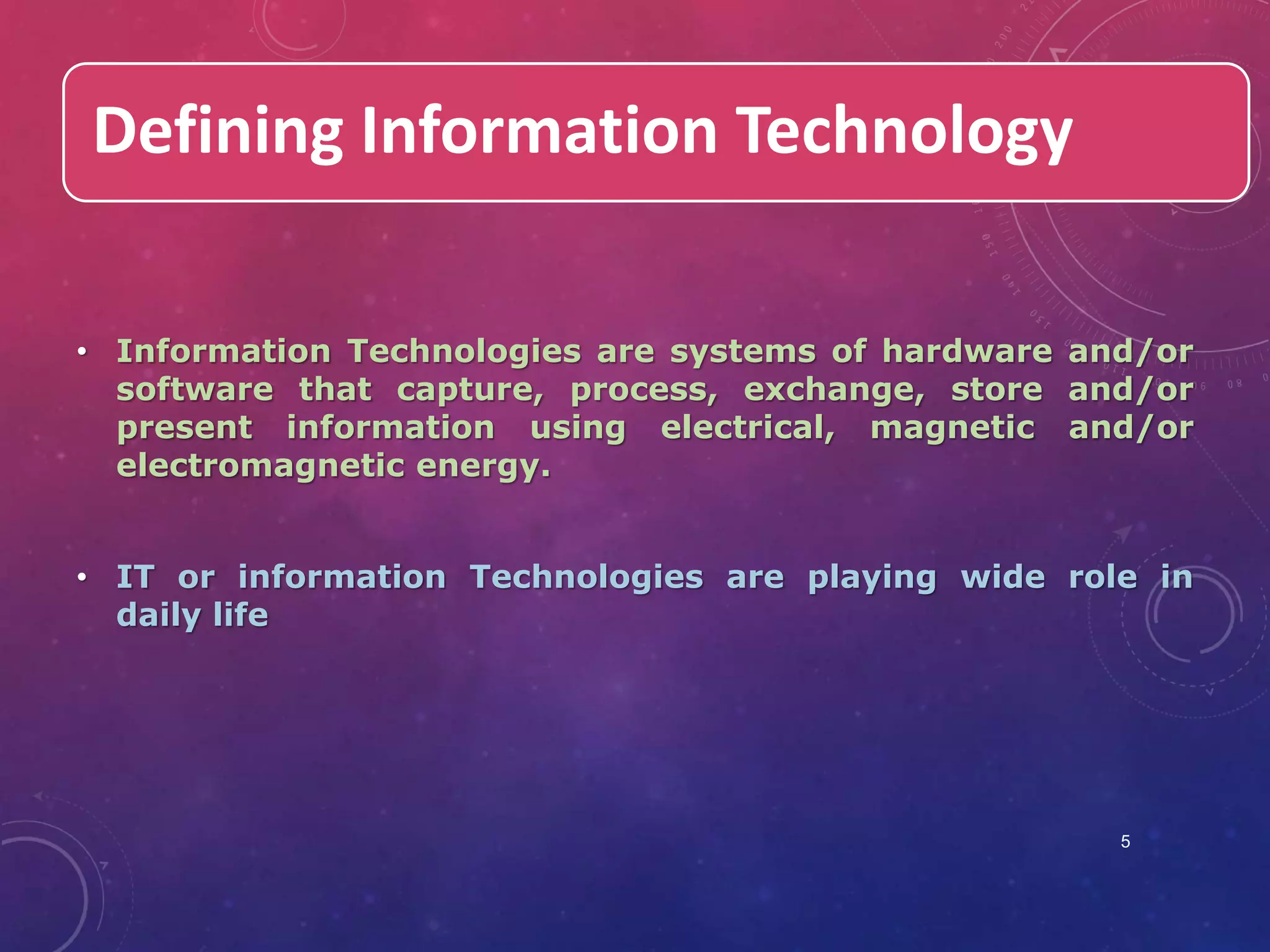 Defining Information Technology

• Information Technologies are systems of hardware and/or software that capture, process, exchange, store and/or present information using electrical, magnetic and/or electromagnetic energy.

• IT or information Technologies are playing wide role in daily life

5